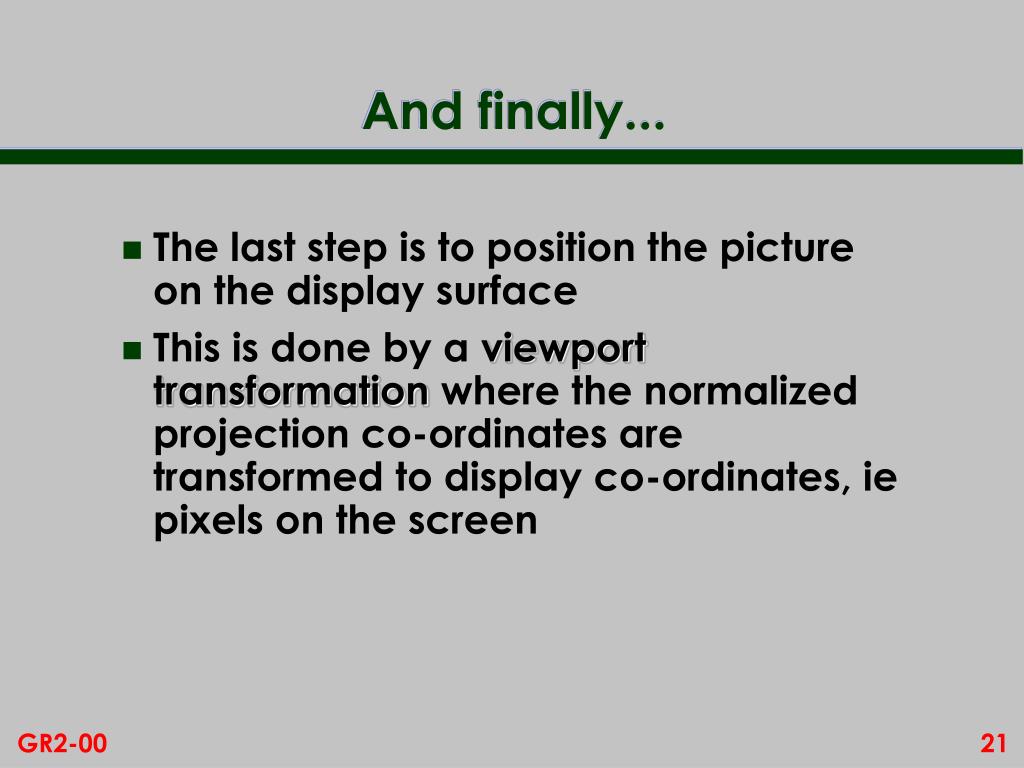 And finally...

The last step is to position the picture on the display surface

This is done by a viewport transformation where the normalized projection co-ordinates are transformed to display co-ordinates, ie pixels on the screen

GR2-00

21